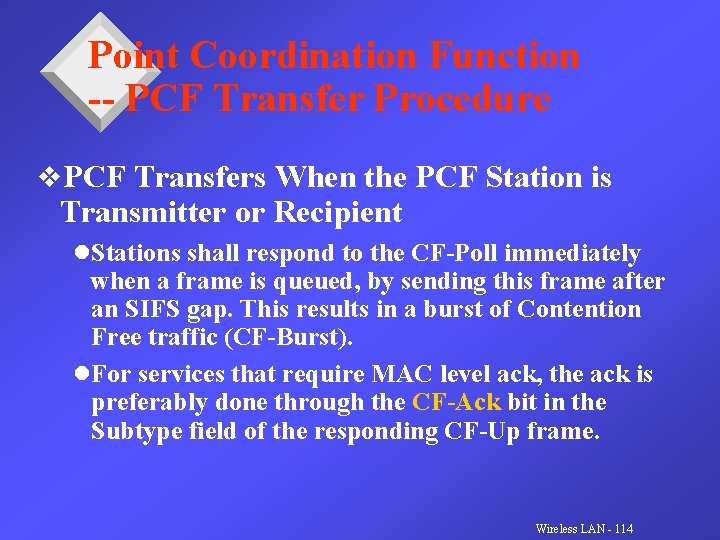 Point Coordination Function
-- PCF Transfer Procedure

❖PCF Transfers When the PCF Station is Transmitter or Recipient

●Stations shall respond to the CF-Poll immediately when a frame is queued, by sending this frame after an SIFS gap. This results in a burst of Contention Free traffic (CF-Burst).

●For services that require MAC level ack, the ack is preferably done through the CF-Ack bit in the Subtype field of the responding CF-Up frame.

Wireless LAN - 114